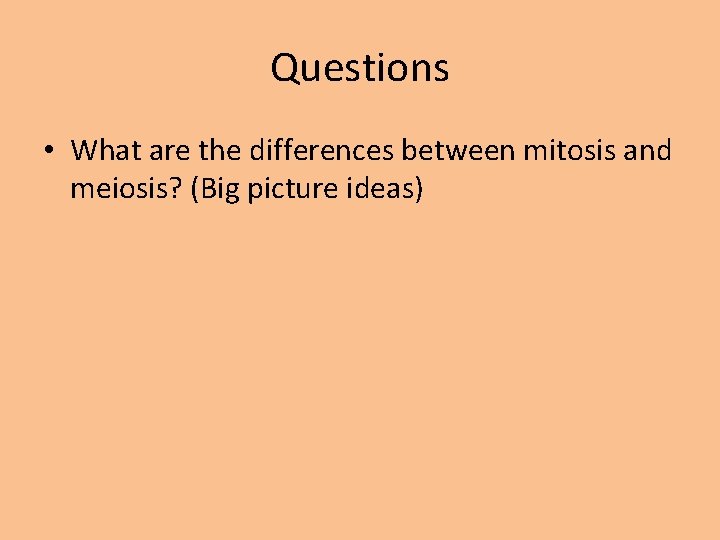 Questions

• What are the differences between mitosis and meiosis? (Big picture ideas)